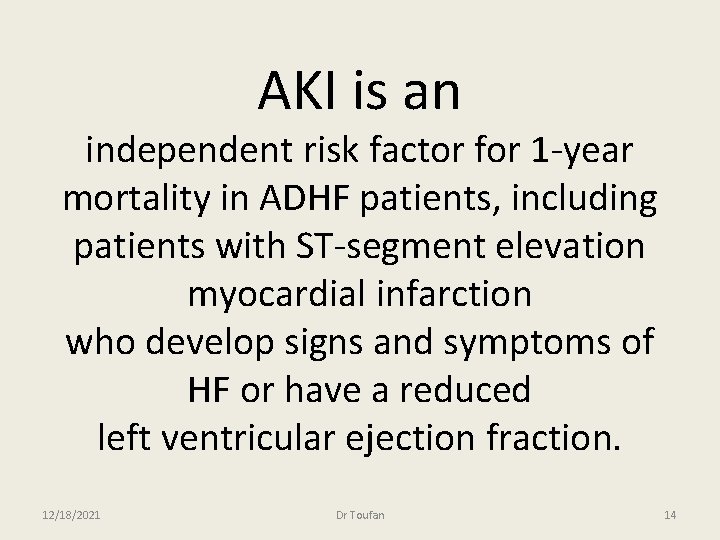 AKI is an

independent risk factor for 1-year mortality in ADHF patients, including patients with ST-segment elevation myocardial infarction
who develop signs and symptoms of HF or have a reduced
left ventricular ejection fraction.

12/18/2021 Dr Toufan 14